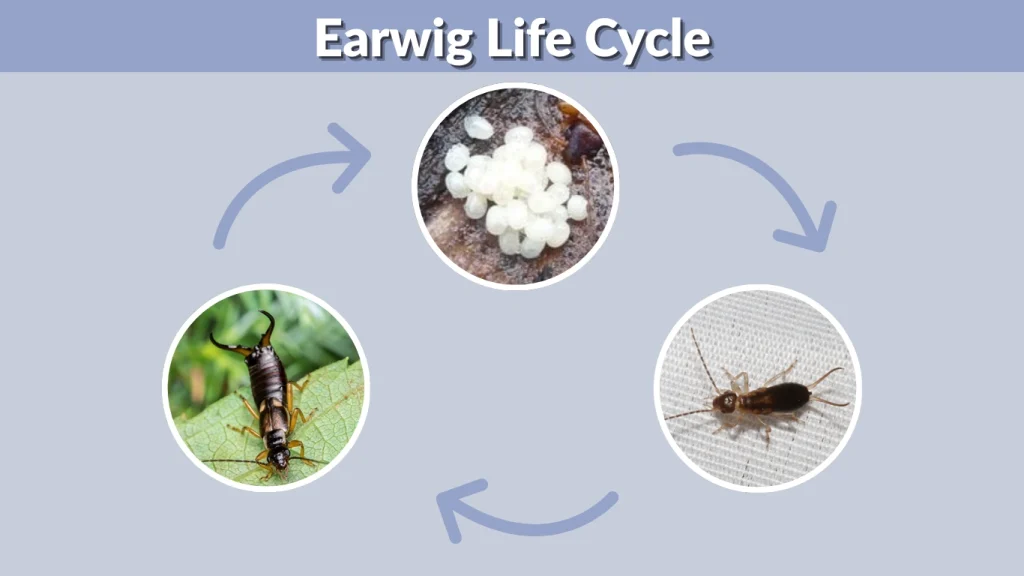 Earwig Life Cycle